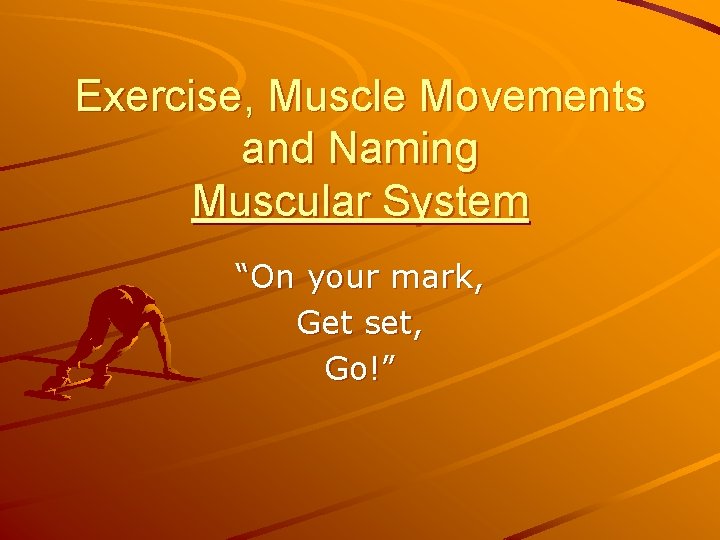 Exercise, Muscle Movements and Naming
Muscular System

“On your mark,
Get set,
Go!”